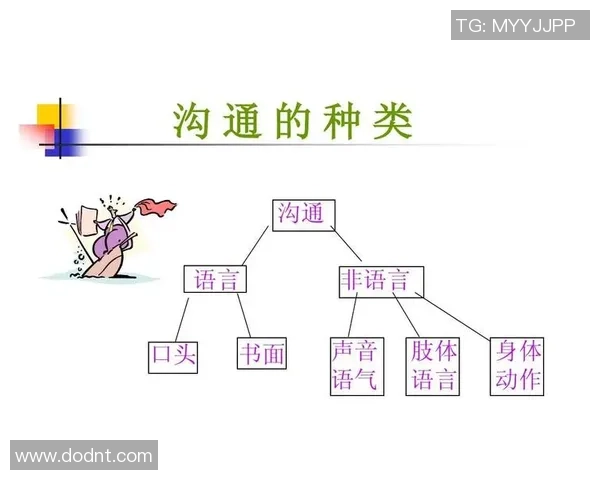 TG: MYYJJPP

沟通的种类

沟通

语言

非语言

口头

书面

声音语气

肢体语言

身体动作

www.dodnt.com